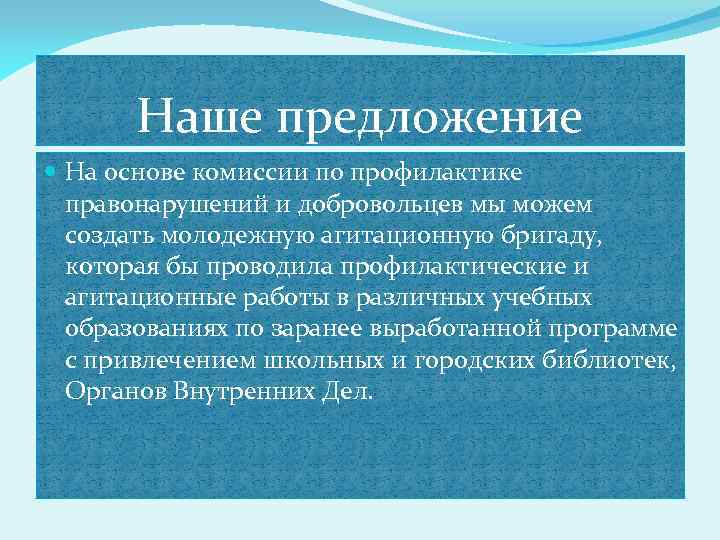 Наше предложение

На основе комиссии по профилактике правонарушений и добровольцев мы можем создать молодежную агитационную бригаду, которая бы проводила профилактические и агитационные работы в различных учебных образованиях по заранее выработанной программе с привлечением школьных и городских библиотек, Органов Внутренних Дел.